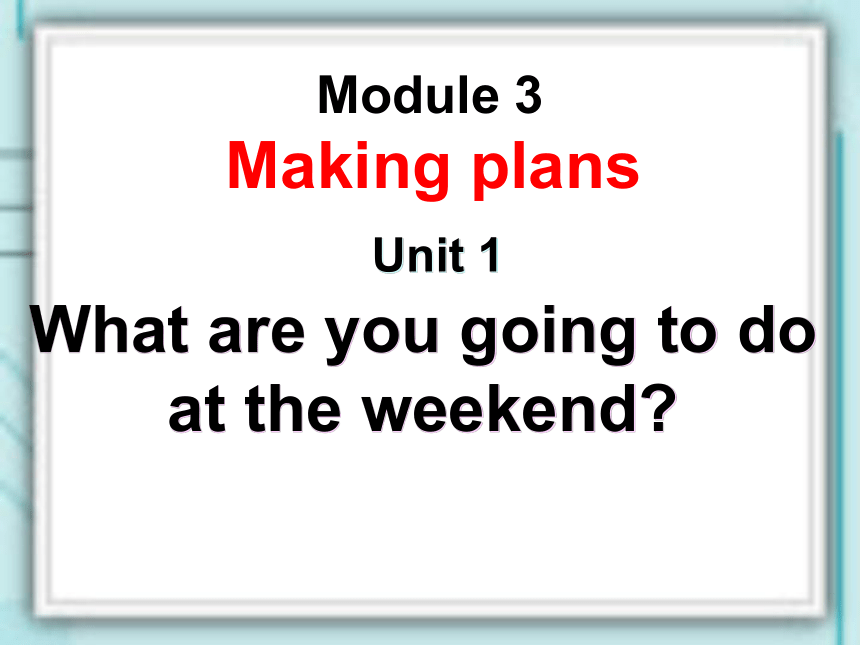 Module 3
Making plans

Unit 1
What are you going to do at the weekend?